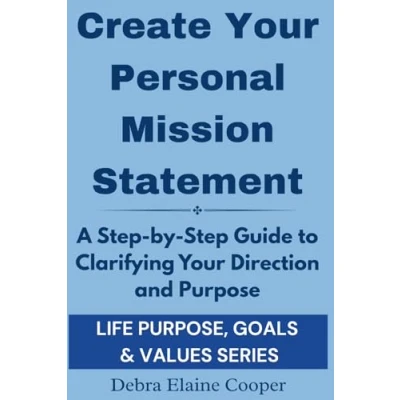 Create Your Personal Mission Statement

A Step-by-Step Guide to Clarifying Your Direction and Purpose

LIFE PURPOSE, GOALS & VALUES SERIES

Debra Elaine Cooper